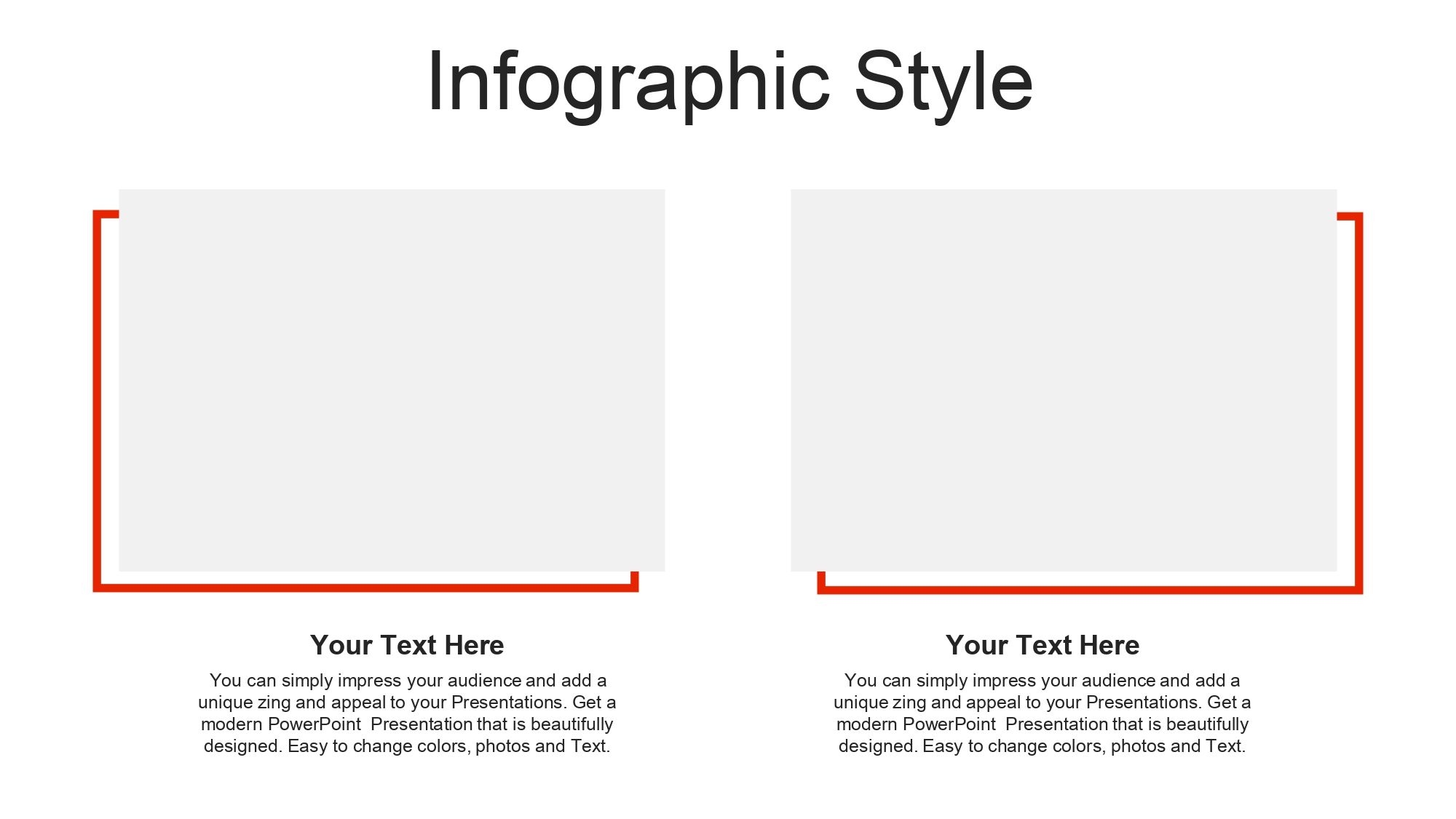 Infographic Style

Your Text Here

You can simply impress your audience and add a unique zing and appeal to your Presentations. Get a modern PowerPoint  Presentation that is beautifully designed. Easy to change colors, photos and Text.

Your Text Here

You can simply impress your audience and add a unique zing and appeal to your Presentations. Get a modern PowerPoint  Presentation that is beautifully designed. Easy to change colors, photos and Text.